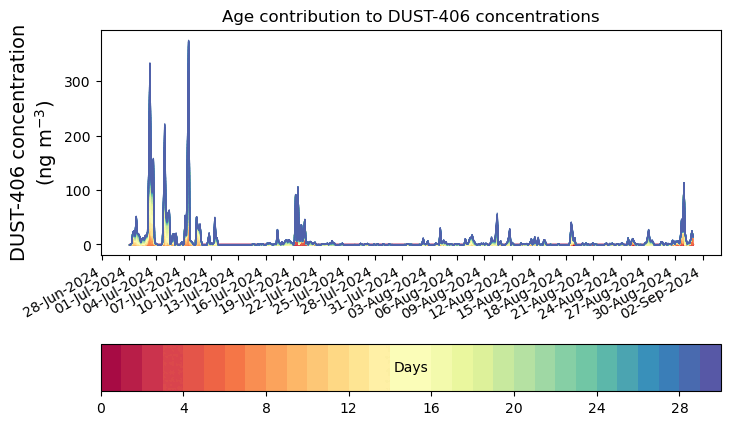 Age contribution to DUST-406 concentrations

DUST-406 concentration (ng m$^{-3}$)

300
200
100
0

28-Jun-2024
01-Jul-2024
04-Jul-2024
07-Jul-2024
10-Jul-2024
13-Jul-2024
16-Jul-2024
19-Jul-2024
22-Jul-2024
25-Jul-2024
28-Jul-2024
31-Jul-2024
03-Aug-2024
06-Aug-2024
09-Aug-2024
12-Aug-2024
15-Aug-2024
18-Aug-2024
21-Aug-2024
24-Aug-2024
27-Aug-2024
30-Aug-2024
02-Sep-2024

Days

0
4
8
12
16
20
24
28